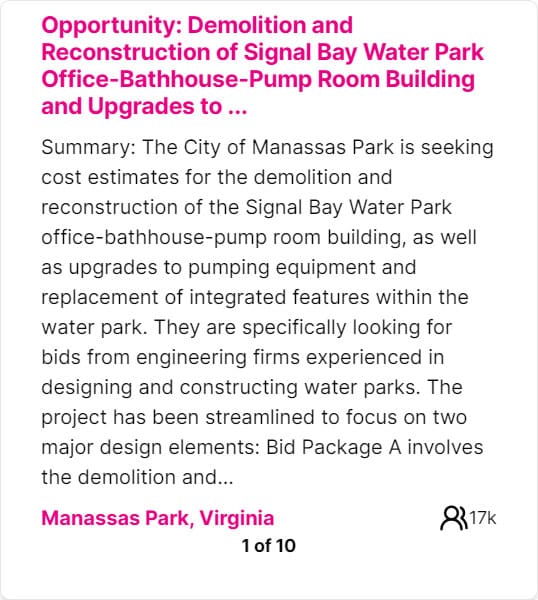 Opportunity: Demolition and Reconstruction of Signal Bay Water Park Office-Bathhouse-Pump Room Building and Upgrades to ...

Summary: The City of Manassas Park is seeking cost estimates for the demolition and reconstruction of the Signal Bay Water Park office-bathhouse-pump room building, as well as upgrades to pumping equipment and replacement of integrated features within the water park. They are specifically looking for bids from engineering firms experienced in designing and constructing water parks. The project has been streamlined to focus on two major design elements: Bid Package A involves the demolition and...

Manassas Park, Virginia

17k

1 of 10